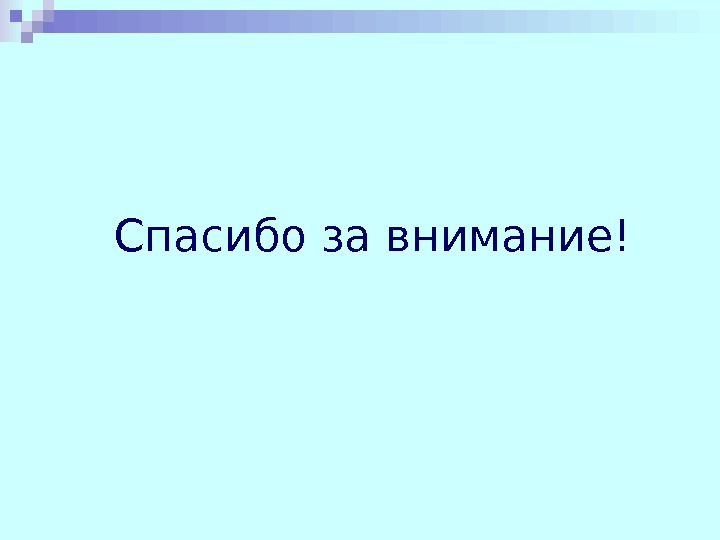 Спасибо за внимание!